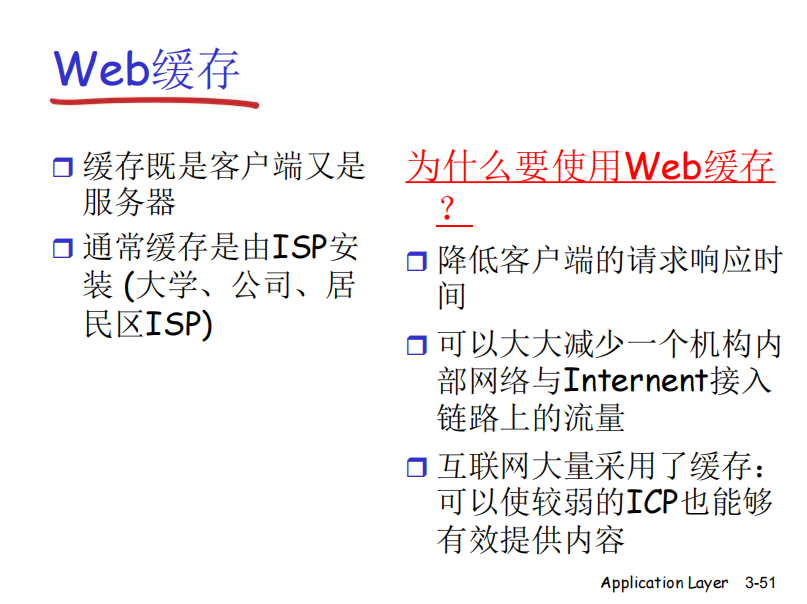 Web缓存

❒ 缓存既是客户端又是服务器

❒ 通常缓存是由ISP安装 (大学、公司、居民区ISP)

为什么要使用Web缓存？

❒ 降低客户端的请求响应时间

❒ 可以大大减少一个机构内部网络与Internent接入链路上的流量

❒ 互联网大量采用了缓存：可以使较弱的ICP也能够有效提供内容

Application Layer 3-51